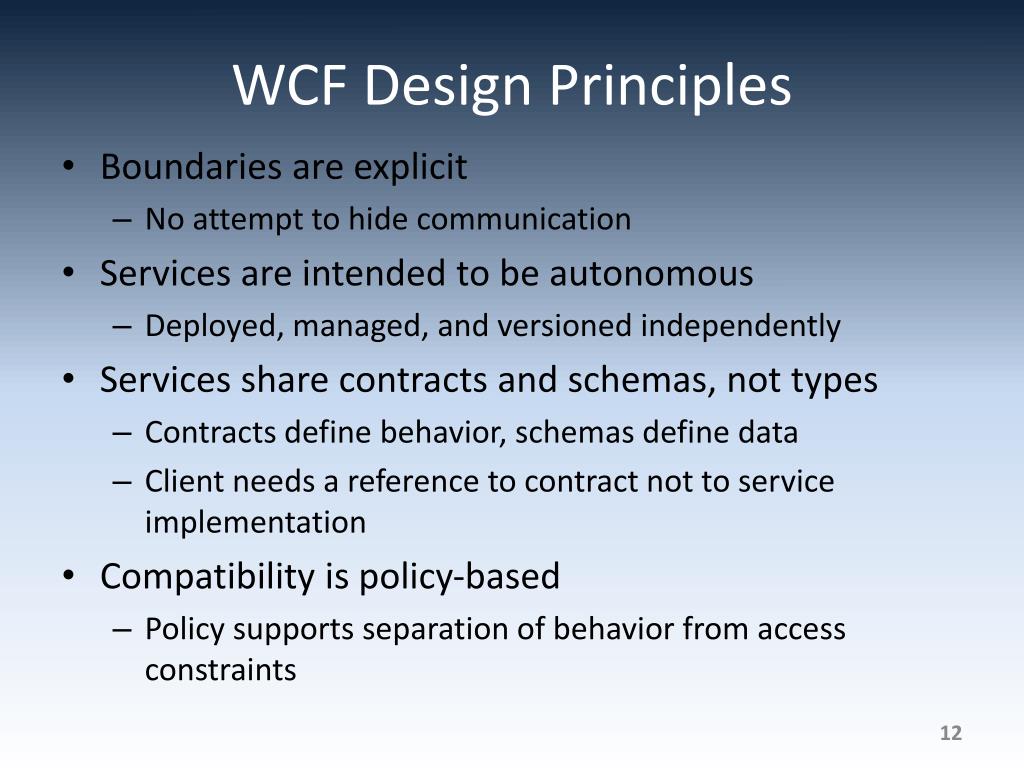 WCF Design Principles

• Boundaries are explicit
– No attempt to hide communication
• Services are intended to be autonomous
– Deployed, managed, and versioned independently
• Services share contracts and schemas, not types
– Contracts define behavior, schemas define data
– Client needs a reference to contract not to service implementation
• Compatibility is policy-based
– Policy supports separation of behavior from access constraints

12